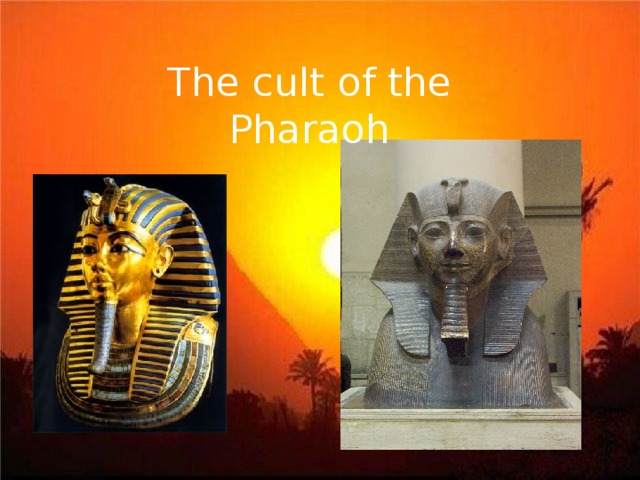 The cult of the Pharaoh